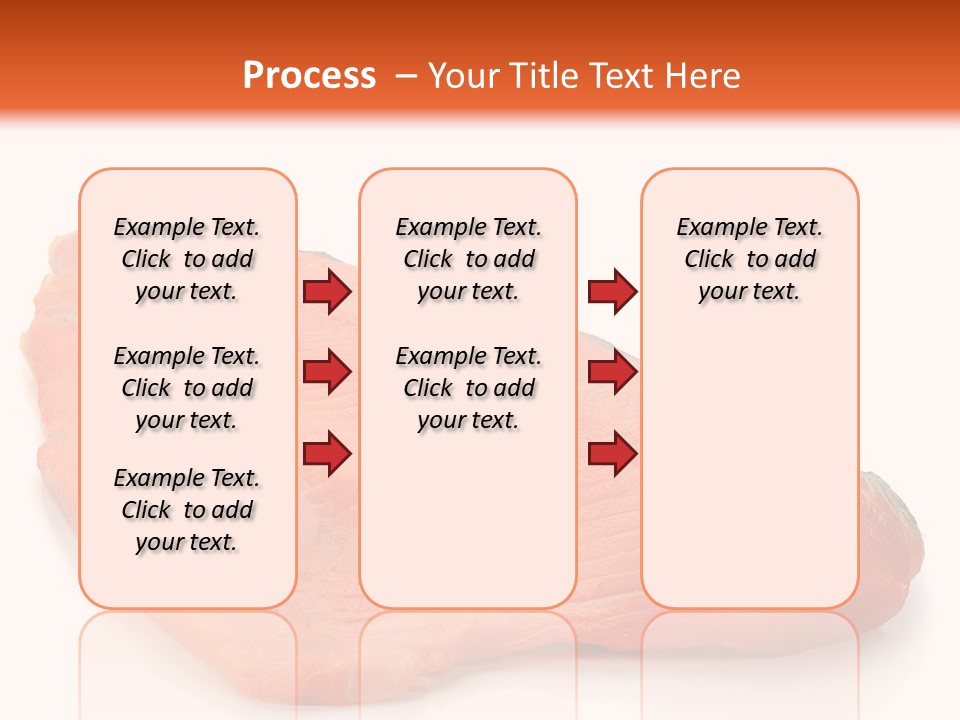 Process – Your Title Text Here

Example Text. Click to add your text.

Example Text. Click to add your text.

Example Text. Click to add your text.

Example Text. Click to add your text.

Example Text. Click to add your text.

Example Text. Click to add your text.